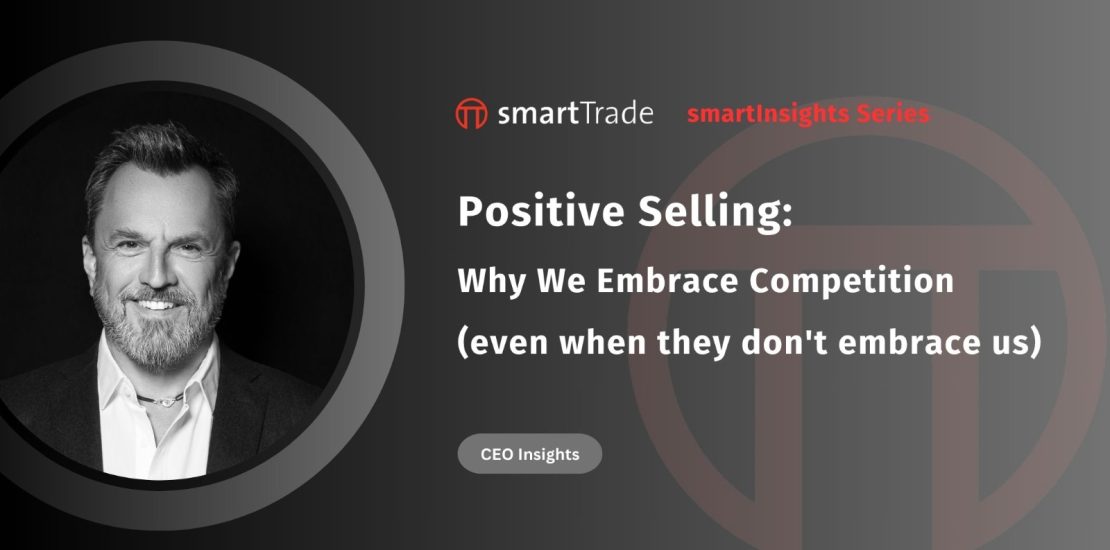 smartTrade smartInsights Series

Positive Selling:

Why We Embrace Competition

(even when they don't embrace us)

CEO Insights